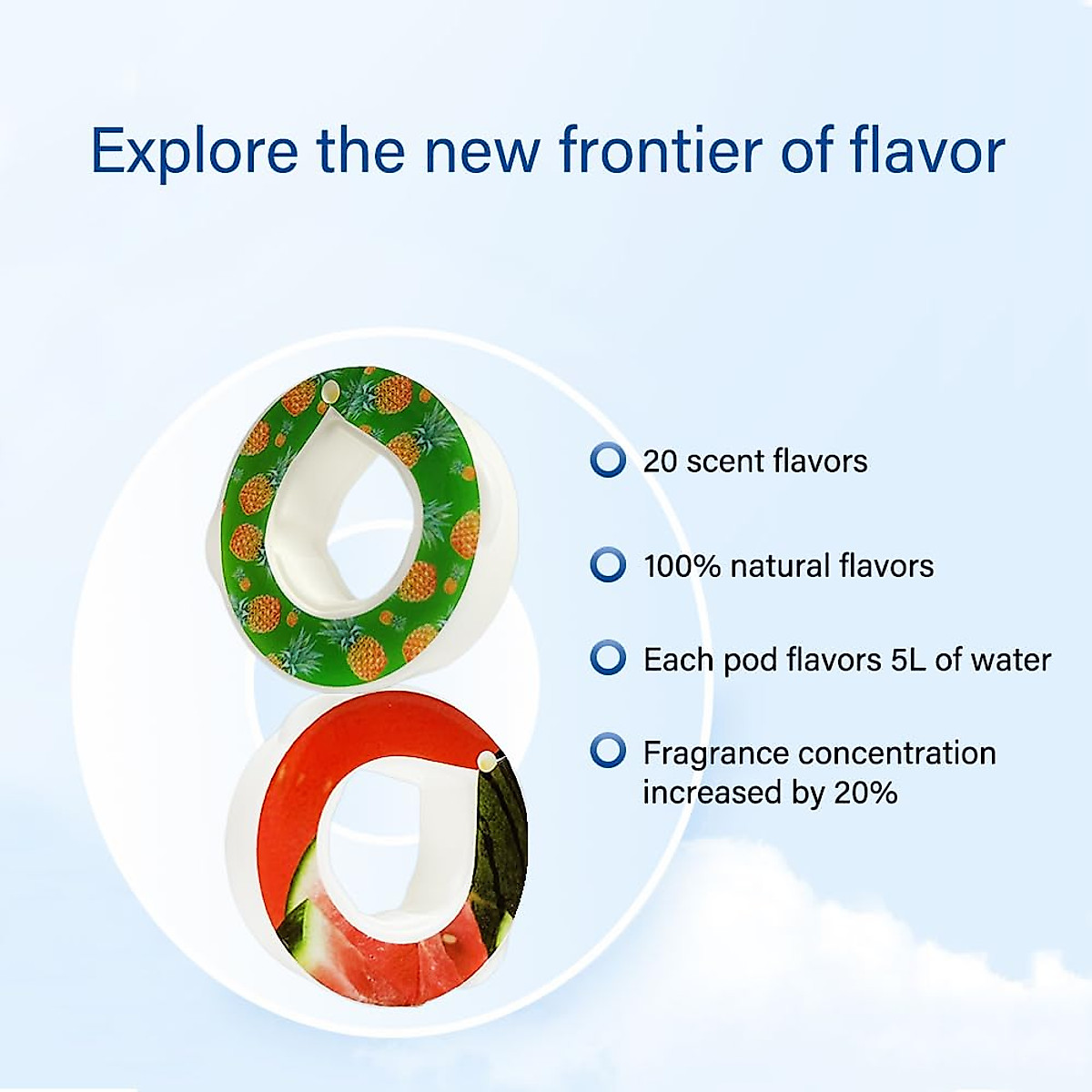 Explore the new frontier of flavor

20 scent flavors

100% natural flavors

Each pod flavors 5L of water

Fragrance concentration increased by 20%